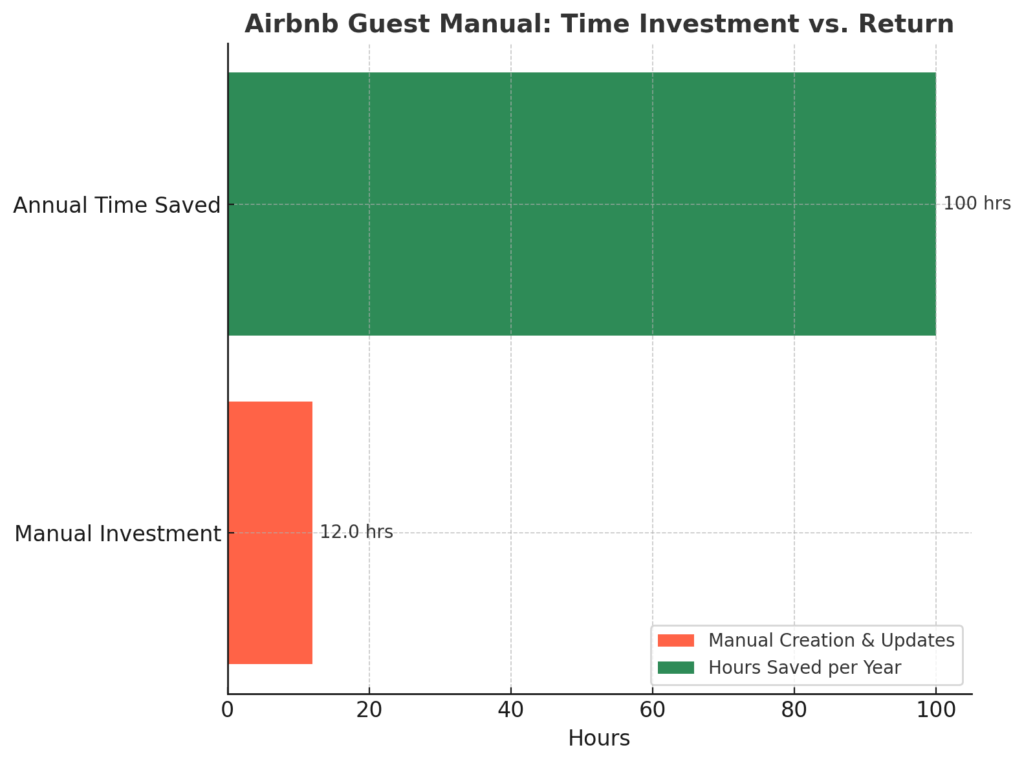 Airbnb Guest Manual: Time Investment vs. Return

Annual Time Saved
100 hrs

Manual Investment
12.0 hrs

Manual Creation & Updates
Hours Saved per Year

0
20
40
60
80
100

Hours